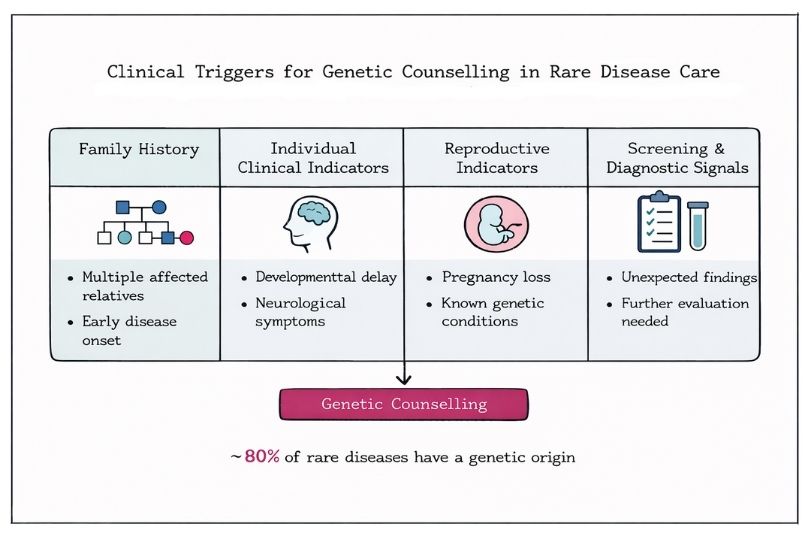 Clinical Triggers for Genetic Counselling in Rare Disease Care

| Family History | Individual Clinical Indicators | Reproductive Indicators | Screening & Diagnostic Signals |
|---|---|---|---|
| • Multiple affected relatives • Early disease onset | • Developmenttal delay • Neurological symptoms | • Pregnancy loss • Known genetic conditions | • Unexpected findings • Further evaluation needed |

Genetic Counselling

~80% of rare diseases have a genetic origin